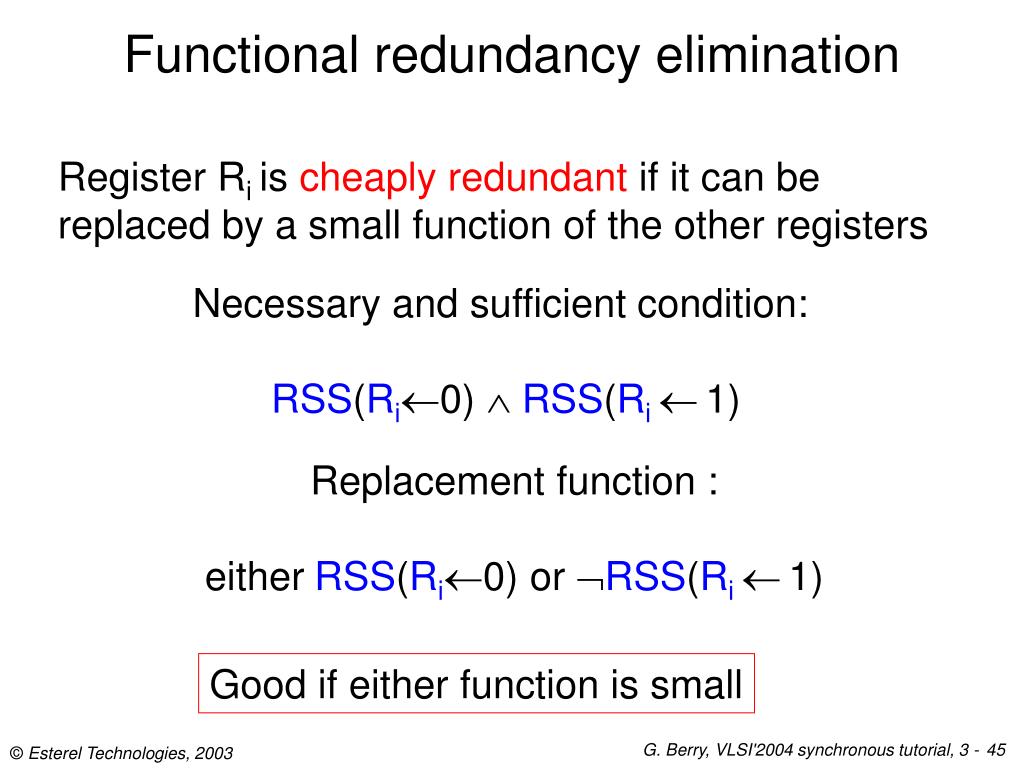 Functional redundancy elimination

Register $R_i$ is cheaply redundant if it can be replaced by a small function of the other registers

Necessary and sufficient condition:

$RSS(R_i \leftarrow 0) \wedge RSS(R_i \leftarrow 1)$

Replacement function :

either $RSS(R_i \leftarrow 0)$ or $\neg RSS(R_i \leftarrow 1)$

Good if either function is small

© Esterel Technologies, 2003

G. Berry, VLSI'2004 synchronous tutorial, 3 - 45